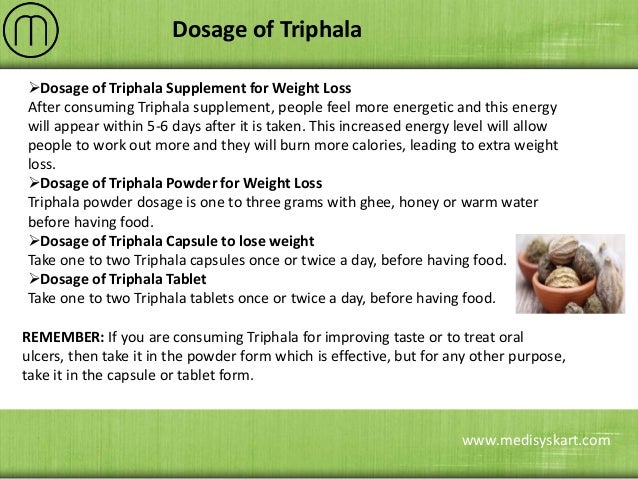 Dosage of Triphala

➢Dosage of Triphala Supplement for Weight Loss
After consuming Triphala supplement, people feel more energetic and this energy will appear within 5-6 days after it is taken. This increased energy level will allow people to work out more and they will burn more calories, leading to extra weight loss.
➢Dosage of Triphala Powder for Weight Loss
Triphala powder dosage is one to three grams with ghee, honey or warm water before having food.
➢Dosage of Triphala Capsule to lose weight
Take one to two Triphala capsules once or twice a day, before having food.
➢Dosage of Triphala Tablet
Take one to two Triphala tablets once or twice a day, before having food.

REMEMBER: If you are consuming Triphala for improving taste or to treat oral ulcers, then take it in the powder form which is effective, but for any other purpose, take it in the capsule or tablet form.

www.medisyskart.com